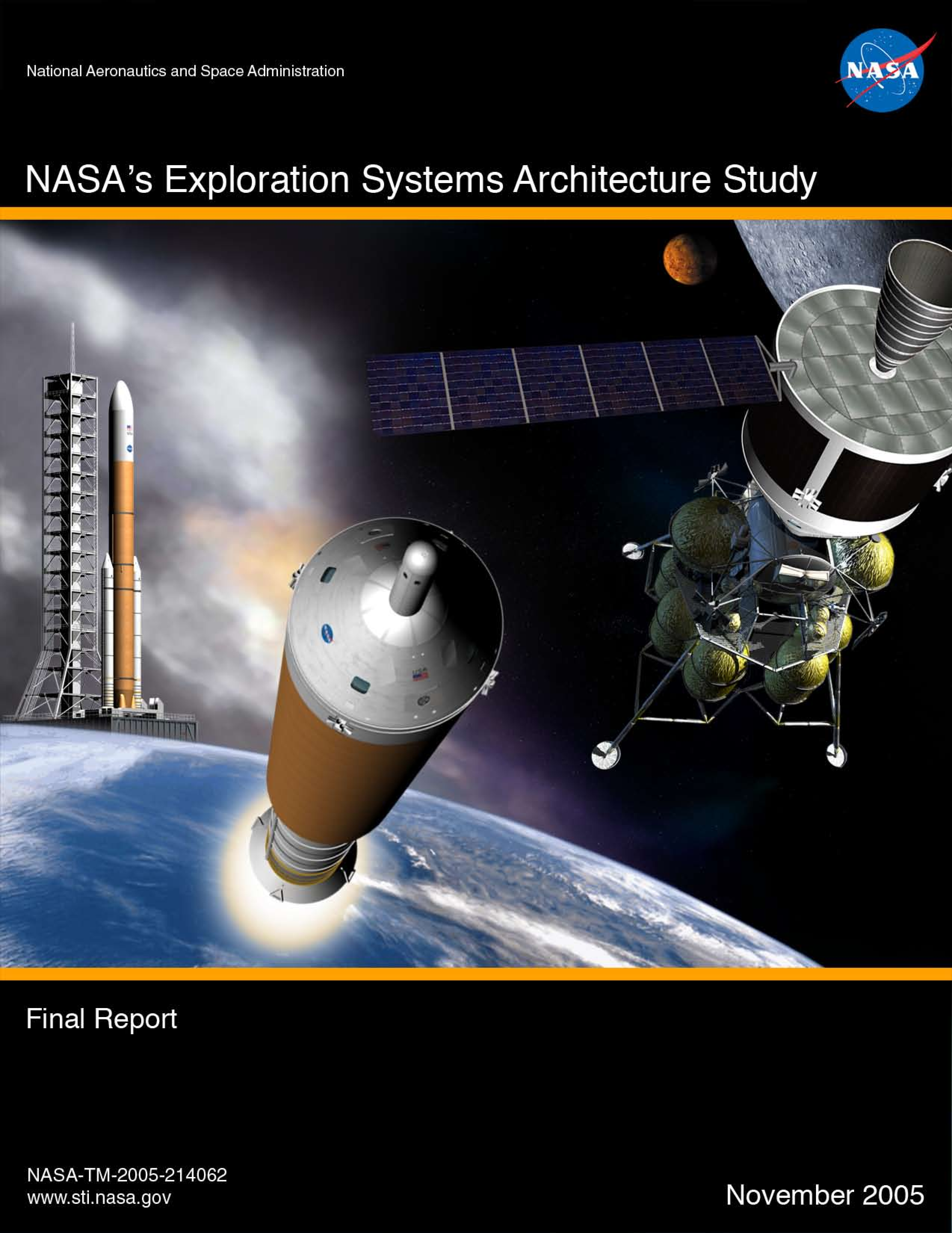 National Aeronautics and Space Administration

NASA

NASA's Exploration Systems Architecture Study

USA

Final Report

NASA-TM-2005-214062
www.sti.nasa.gov

November 2005